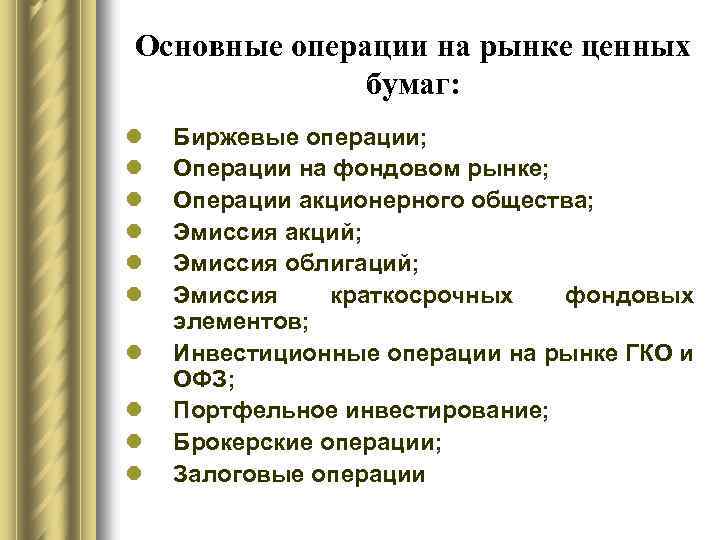 Основные операции на рынке ценных бумаг:

- Биржевые операции;
- Операции на фондовом рынке;
- Операции акционерного общества;
- Эмиссия акций;
- Эмиссия облигаций;
- Эмиссия краткосрочных фондовых элементов;
- Инвестиционные операции на рынке ГКО и ОФЗ;
- Портфельное инвестирование;
- Брокерские операции;
- Залоговые операции